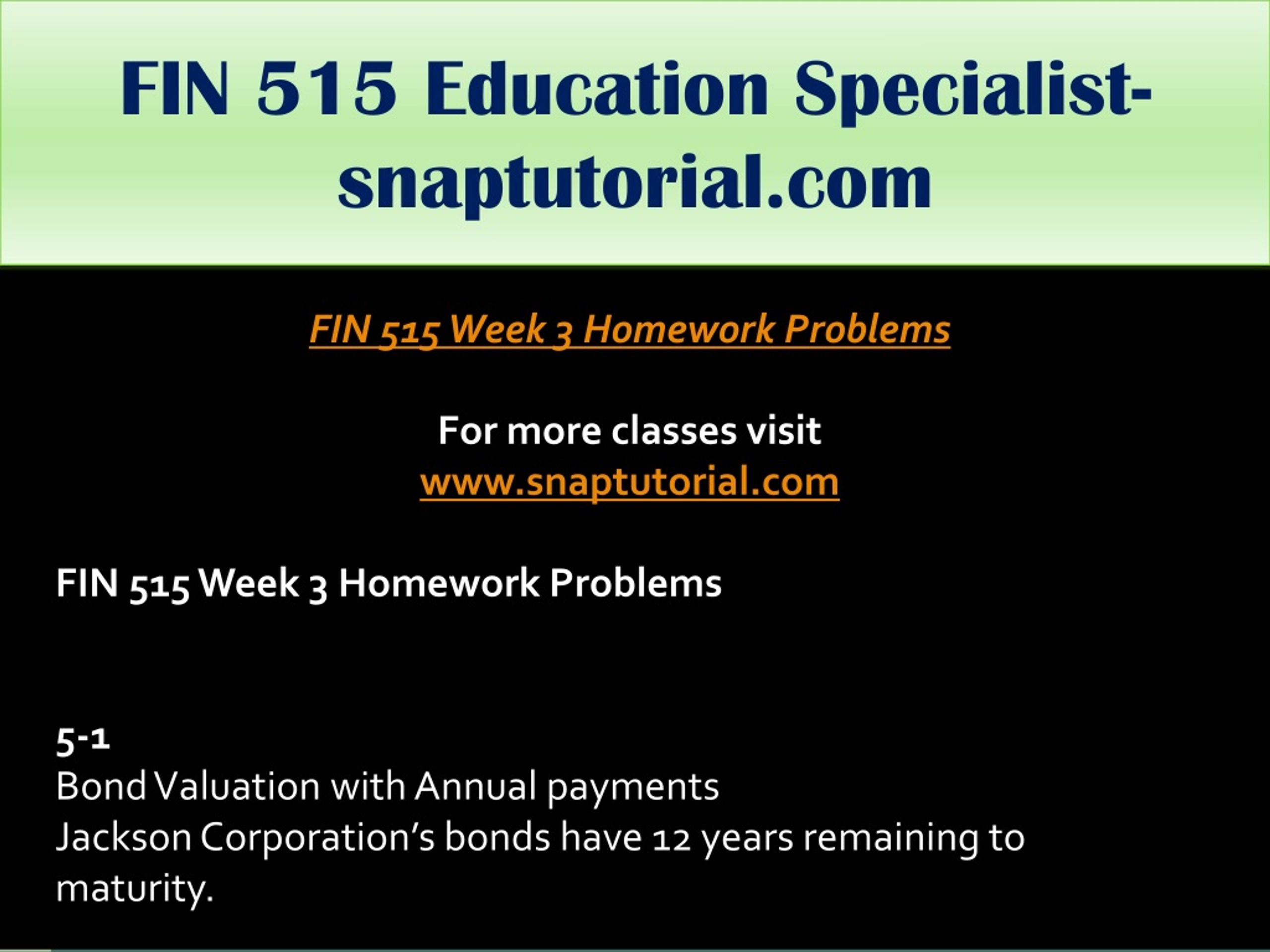 FIN 515 Education Specialist-snaptutorial.com

FIN 515 Week 3 Homework Problems

For more classes visit
www.snaptutorial.com

FIN 515 Week 3 Homework Problems

5-1
Bond Valuation with Annual payments
Jackson Corporation's bonds have 12 years remaining to maturity.